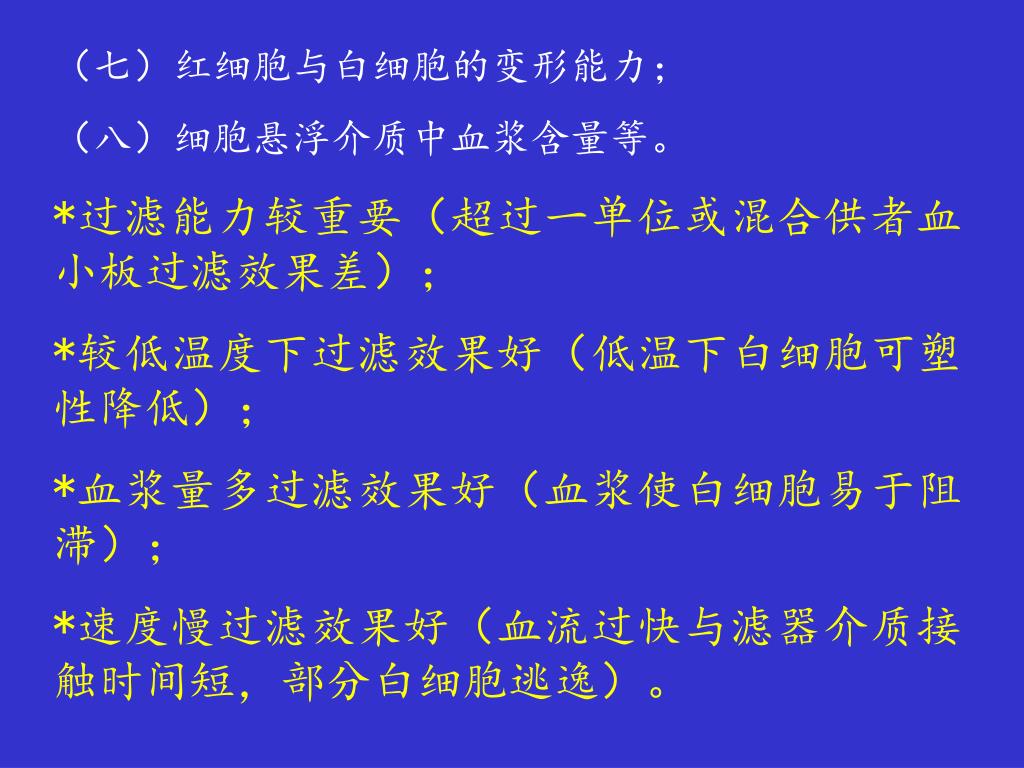 （七）红细胞与白细胞的变形能力；

（八）细胞悬浮介质中血浆含量等。

*过滤能力较重要（超过一单位或混合供者血小板过滤效果差）；

*较低温度下过滤效果好（低温下白细胞可塑性降低）；

*血浆量多过滤效果好（血浆使白细胞易于阻滞）；

*速度慢过滤效果好（血流过快与滤器介质接触时间短，部分白细胞逃逸）。